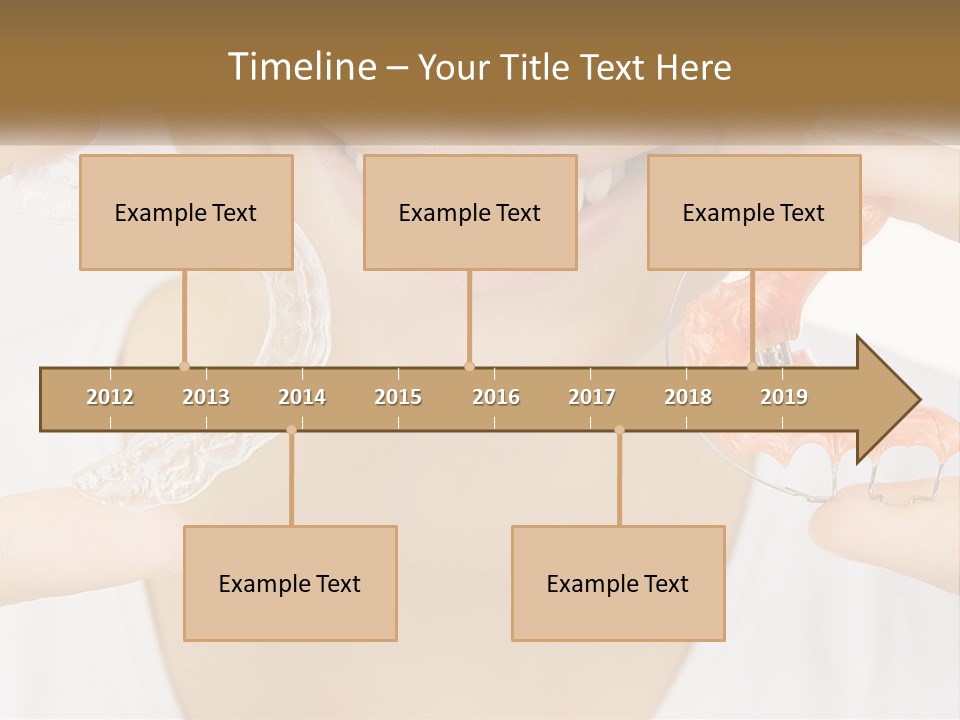 Timeline – Your Title Text Here

Example Text

Example Text

Example Text

2012
2013
2014
2015
2016
2017
2018
2019

Example Text

Example Text